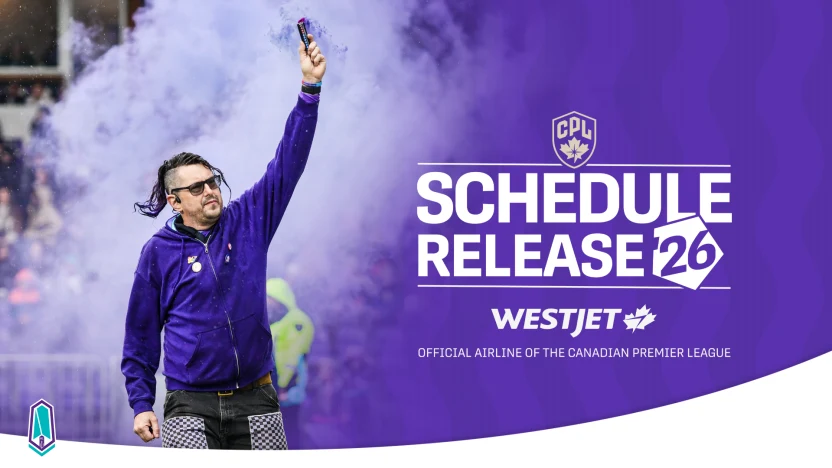 CPL

SCHEDULE RELEASE 26

WESTJET

OFFICIAL AIRLINE OF THE CANADIAN PREMIER LEAGUE